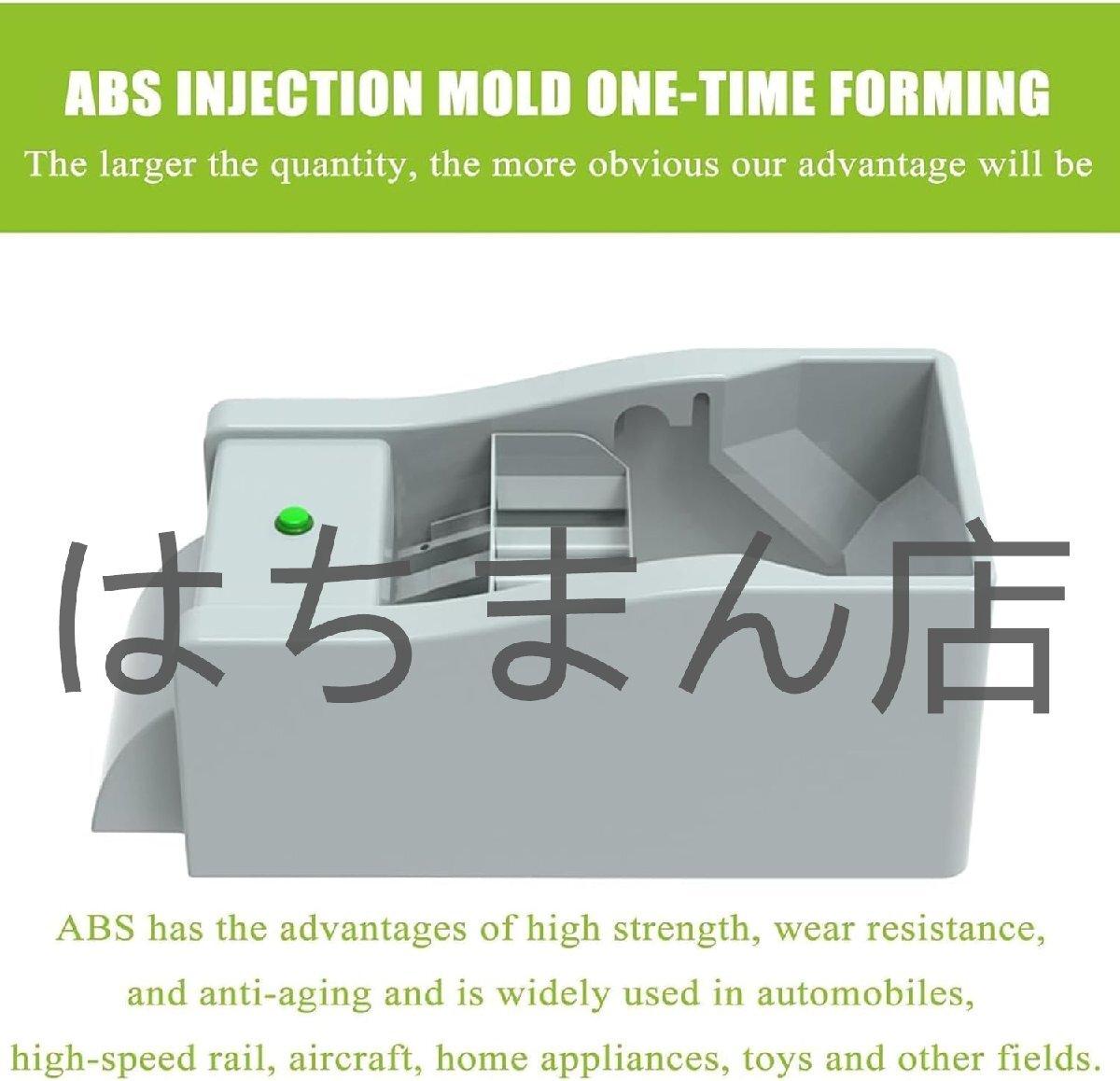 ABS INJECTION MOLD ONE-TIME FORMING

The larger the quantity, the more obvious our advantage will be

はちまん店

ABS has the advantages of high strength, wear resistance, and anti-aging and is widely used in automobiles, high-speed rail, aircraft, home appliances, toys and other fields.